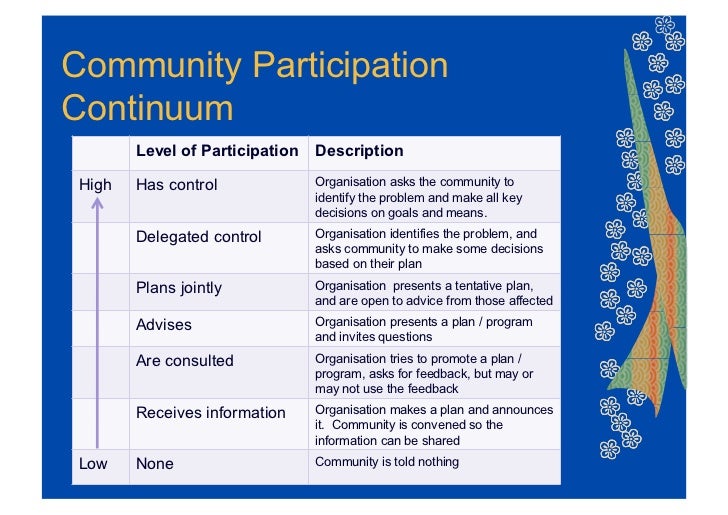 Community Participation Continuum

| | Level of Participation | Description |
|---|---|---|
| High | Has control | Organisation asks the community to identify the problem and make all key decisions on goals and means. |
| | Delegated control | Organisation identifies the problem, and asks community to make some decisions based on their plan |
| | Plans jointly | Organisation presents a tentative plan, and are open to advice from those affected |
| | Advises | Organisation presents a plan / program and invites questions |
| | Are consulted | Organisation tries to promote a plan / program, asks for feedback, but may or may not use the feedback |
| | Receives information | Organisation makes a plan and announces it. Community is convened so the information can be shared |
| Low | None | Community is told nothing |